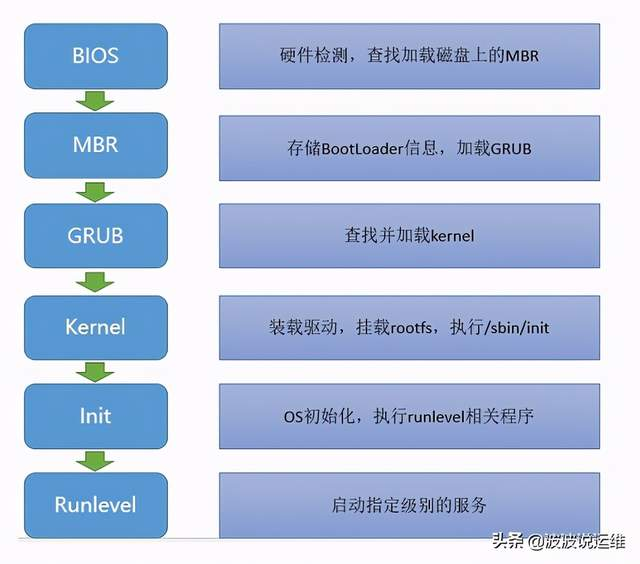 BIOS

硬件检测，查找加载磁盘上的MBR

MBR

存储BootLoader信息，加载GRUB

GRUB

查找并加载kernel

Kernel

装载驱动，挂载rootfs，执行/sbin/init

Init

OS初始化，执行runlevel相关程序

Runlevel

启动指定级别的服务

头条 @波波说运维